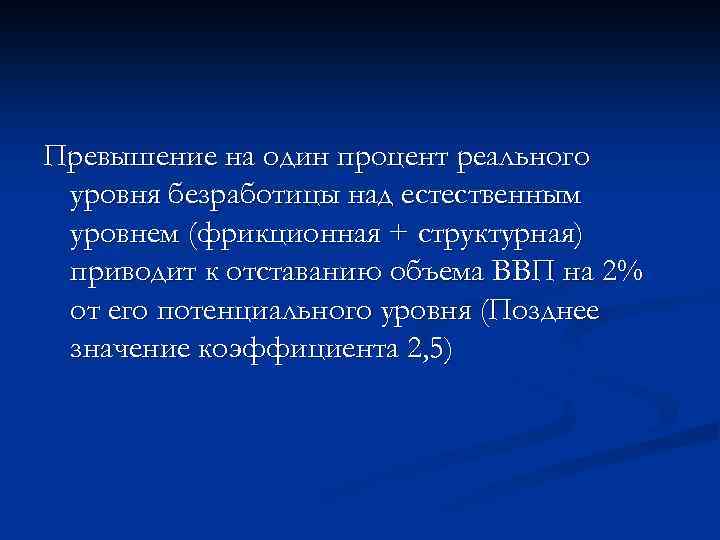 Превышение на один процент реального уровня безработицы над естественным уровнем (фрикционная + структурная) приводит к отставанию объема ВВП на 2% от его потенциального уровня (Позднее значение коэффициента 2,5)